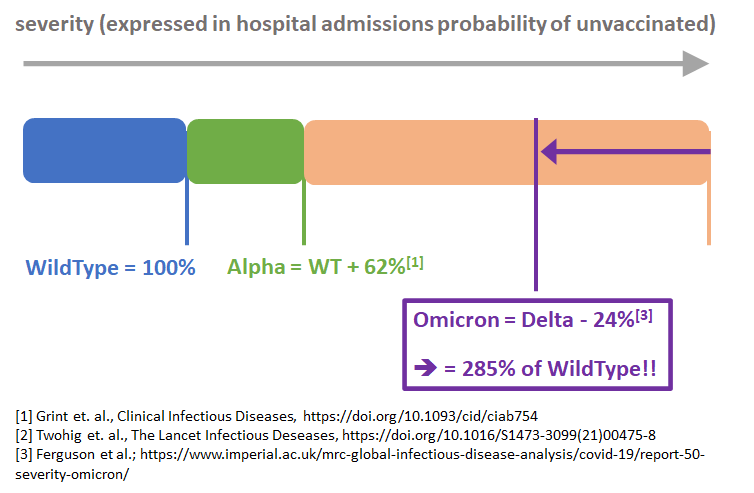 severity (expressed in hospital admissions probability of unvaccinated)

WildType = 100%

Alpha = WT + 62%$^{[1]}$

Omicron = Delta - 24%$^{[3]}$

➔ = 285% of WildType!!

[1] Grint et. al., Clinical Infectious Diseases, https://doi.org/10.1093/cid/ciab754
[2] Twohig et. al., The Lancet Infectious Deseases, https://doi.org/10.1016/S1473-3099(21)00475-8
[3] Ferguson et al.; https://www.imperial.ac.uk/mrc-global-infectious-disease-analysis/covid-19/report-50-severity-omicron/